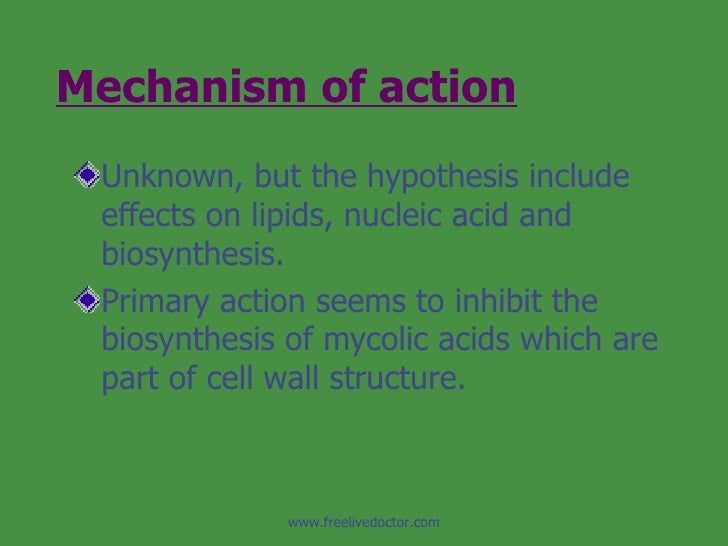 Mechanism of action

Unknown, but the hypothesis include effects on lipids, nucleic acid and biosynthesis.

Primary action seems to inhibit the biosynthesis of mycolic acids which are part of cell wall structure.

www.freelivedoctor.com